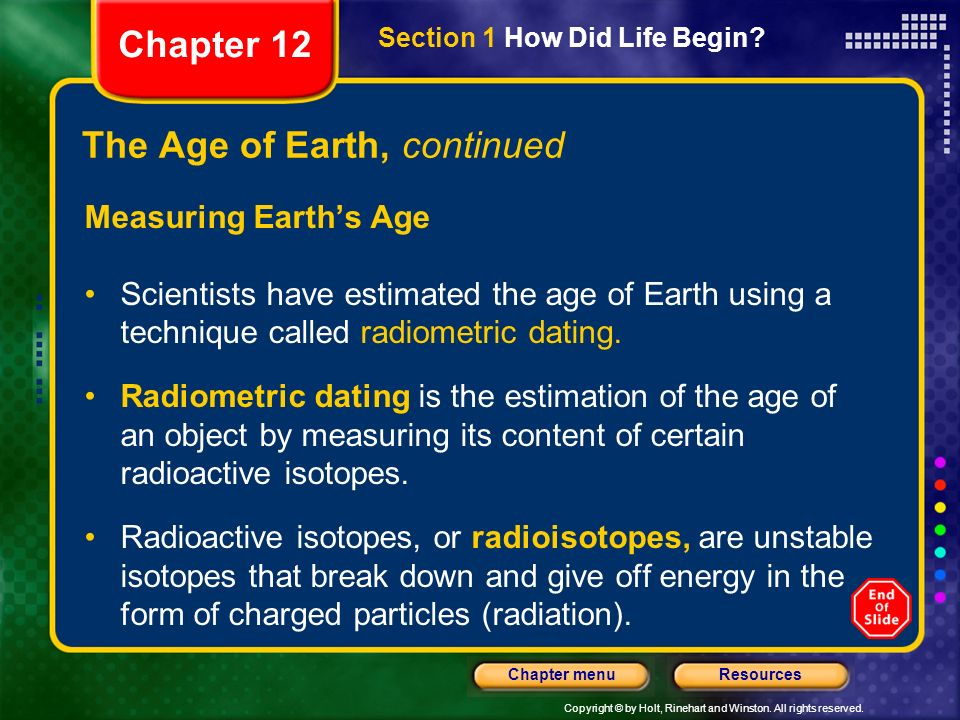 Chapter 12

Section 1 How Did Life Begin?

The Age of Earth, continued

Measuring Earth's Age

• Scientists have estimated the age of Earth using a technique called radiometric dating.

• Radiometric dating is the estimation of the age of an object by measuring its content of certain radioactive isotopes.

• Radioactive isotopes, or radioisotopes, are unstable isotopes that break down and give off energy in the form of charged particles (radiation).

End Of Slide

Chapter menu

Resources

Copyright © by Holt, Rinehart and Winston. All rights reserved.